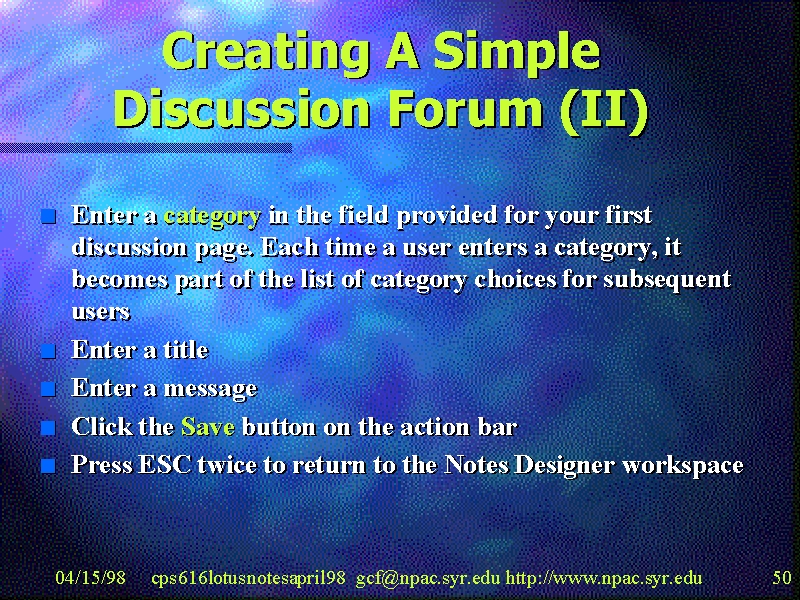 Creating A Simple Discussion Forum (II)

- Enter a category in the field provided for your first discussion page. Each time a user enters a category, it becomes part of the list of category choices for subsequent users
- Enter a title
- Enter a message
- Click the Save button on the action bar
- Press ESC twice to return to the Notes Designer workspace

04/15/98 cps616lotusnotesapril98 gcf@npac.syr.edu http://www.npac.syr.edu 50